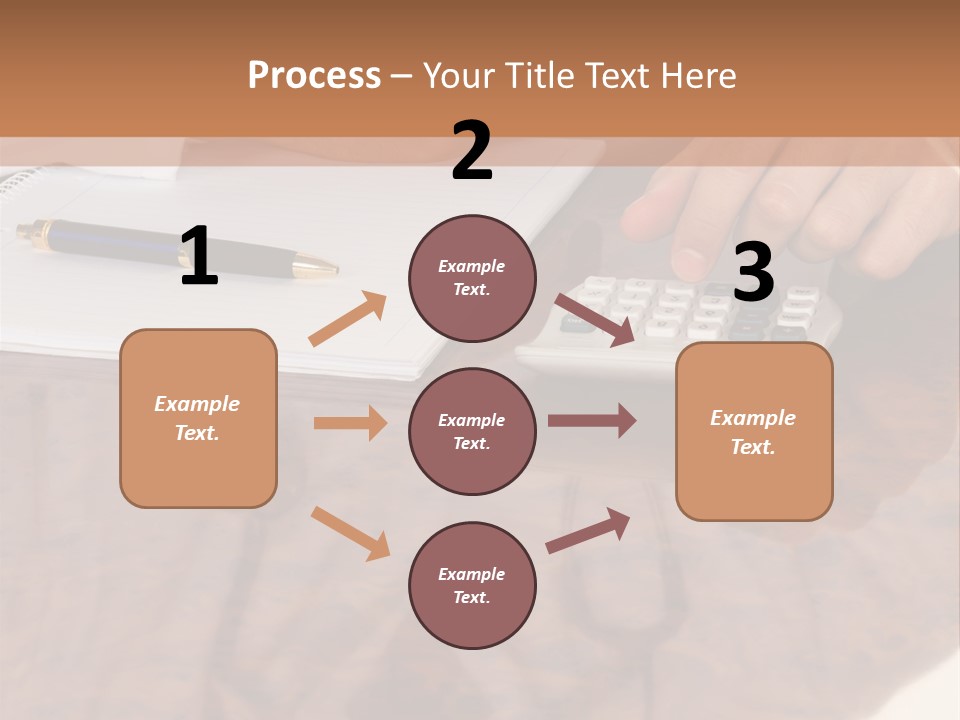 Process – Your Title Text Here

1

Example Text.

2

Example Text.

Example Text.

Example Text.

3

Example Text.